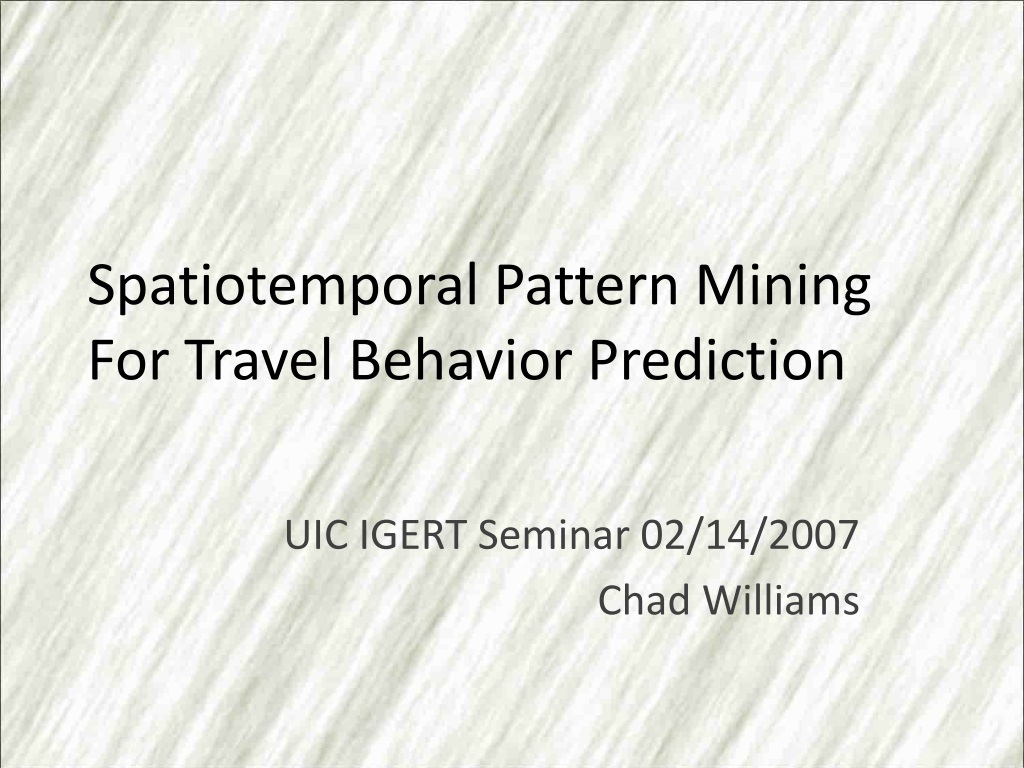 Spatiotemporal Pattern Mining For Travel Behavior Prediction

UIC IGERT Seminar 02/14/2007
Chad Williams